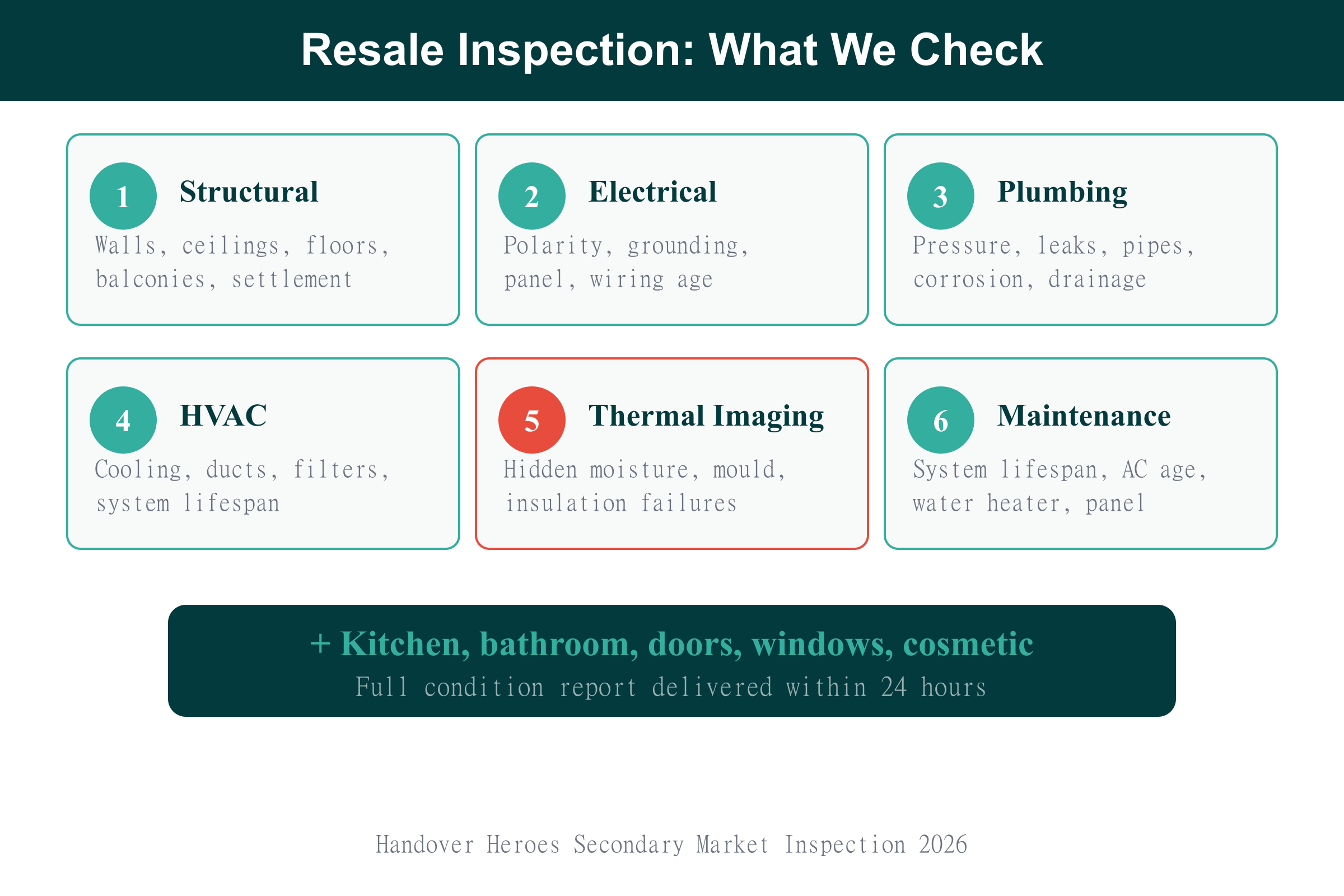 Resale Inspection: What We Check

1 Structural
Walls, ceilings, floors, balconies, settlement

2 Electrical
Polarity, grounding, panel, wiring age

3 Plumbing
Pressure, leaks, pipes, corrosion, drainage

4 HVAC
Cooling, ducts, filters, system lifespan

5 Thermal Imaging
Hidden moisture, mould, insulation failures

6 Maintenance
System lifespan, AC age, water heater, panel

+ Kitchen, bathroom, doors, windows, cosmetic
Full condition report delivered within 24 hours

Handover Heroes Secondary Market Inspection 2026